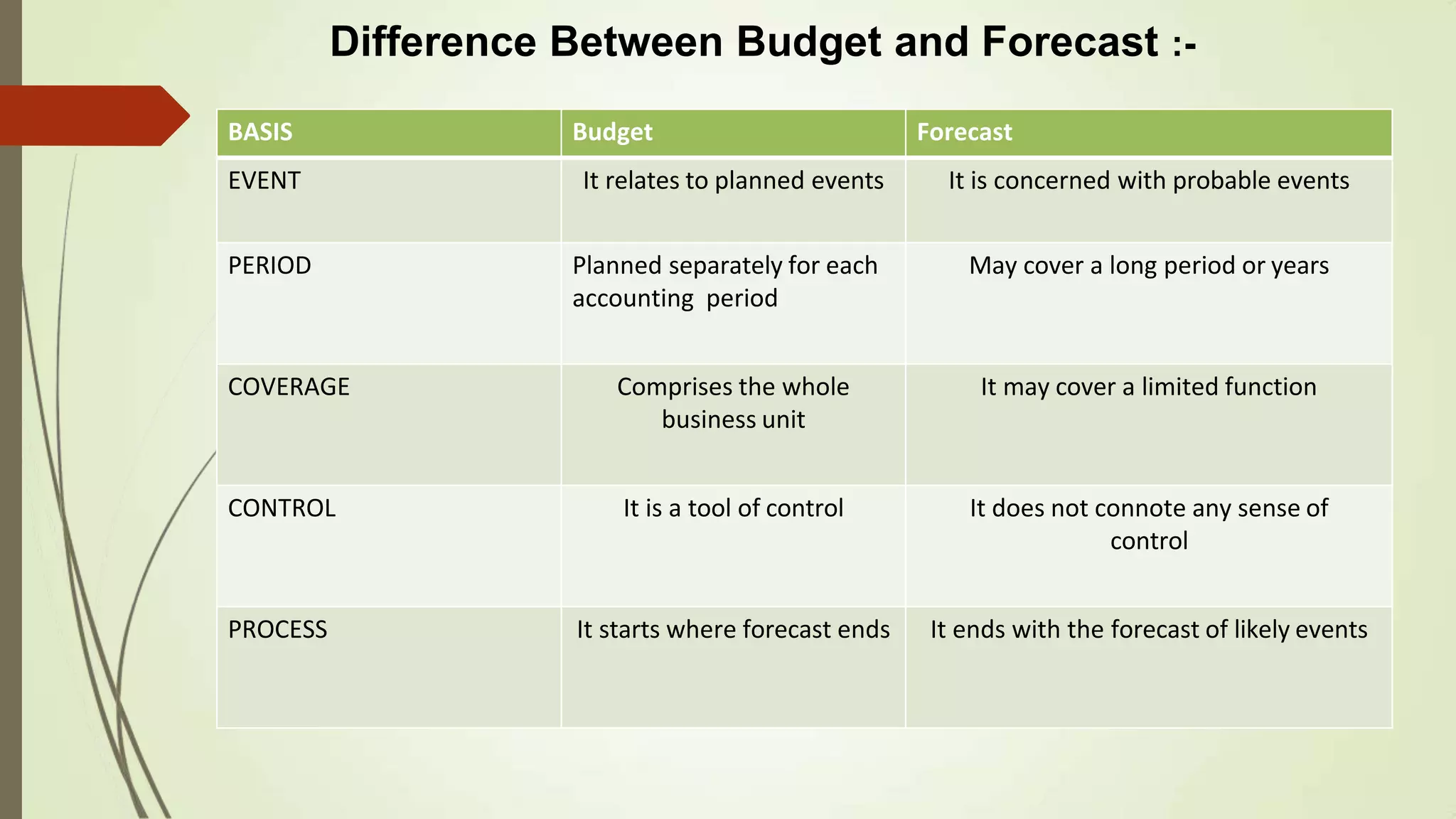 Difference Between Budget and Forecast :-

| BASIS | Budget | Forecast |
|---|---|---|
| EVENT | It relates to planned events | It is concerned with probable events |
| PERIOD | Planned separately for each accounting period | May cover a long period or years |
| COVERAGE | Comprises the whole business unit | It may cover a limited function |
| CONTROL | It is a tool of control | It does not connote any sense of control |
| PROCESS | It starts where forecast ends | It ends with the forecast of likely events |